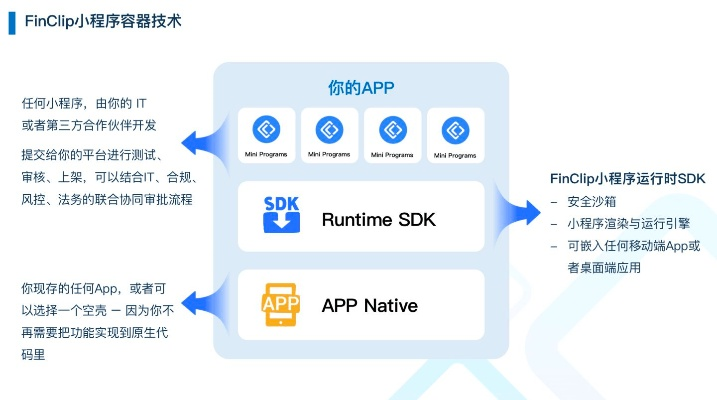 FinClip小程序容器技术

任何小程序，由你的 IT 或者第三方合作伙伴开发

提交给你的平台进行测试、审核、上架，可以结合IT、合规、风控、法务的联合协同审批流程

你现存的任何App，或者可以选择一个空壳 – 因为你不再需要把功能实现到原生代码里

你的APP

Mini Programs

Mini Programs

Mini Programs

Mini Programs

SDK

Runtime SDK

APP

APP Native

FinClip小程序运行时SDK

– 安全沙箱

– 小程序渲染与运行引擎

– 可嵌入任何移动端App或者桌面端应用